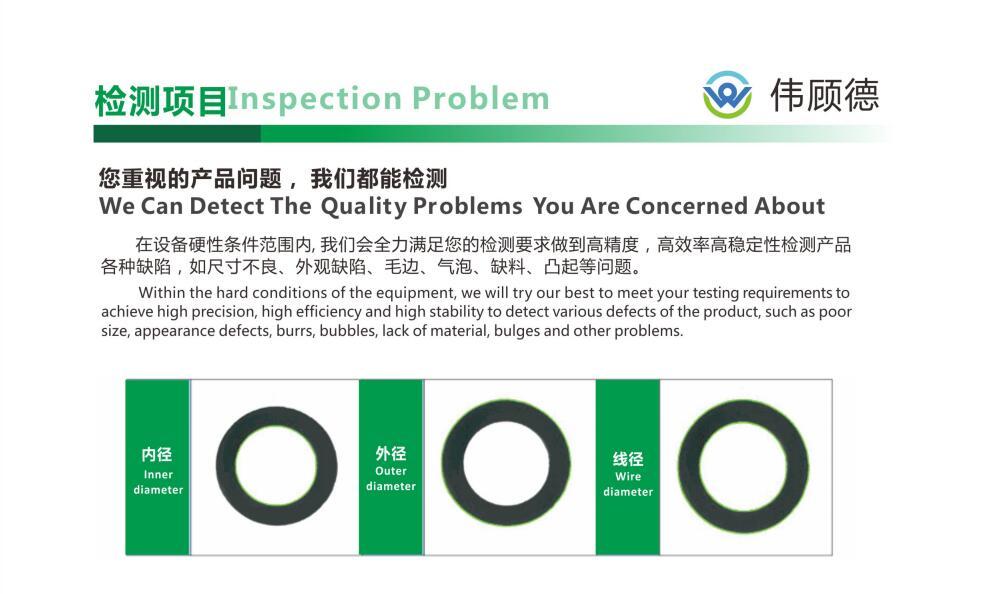 检测项目Inspection Problem

伟顾德

您重视的产品问题， 我们都能检测
We Can Detect The Quality Problems You Are Concerned About

在设备硬性条件范围内, 我们会全力满足您的检测要求做到高精度，高效率高稳定性检测产品各种缺陷，如尺寸不良、外观缺陷、毛边、气泡、缺料、凸起等问题。

Within the hard conditions of the equipment, we will try our best to meet your testing requirements to achieve high precision, high efficiency and high stability to detect various defects of the product, such as poor size, appearance defects, burrs, bubbles, lack of material, bulges and other problems.

内径
Inner diameter

外径
Outer diameter

线径
Wire diameter